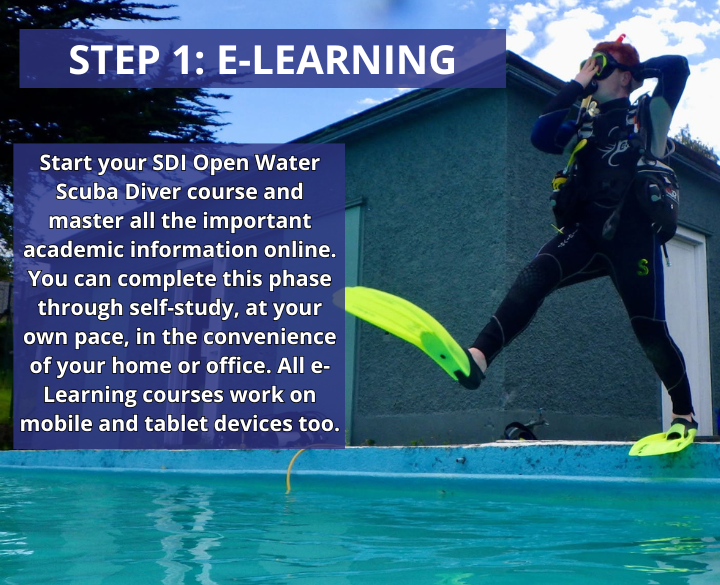 STEP 1: E-LEARNING

Start your SDI Open Water Scuba Diver course and master all the important academic information online. You can complete this phase through self-study, at your own pace, in the convenience of your home or office. All e-Learning courses work on mobile and tablet devices too.